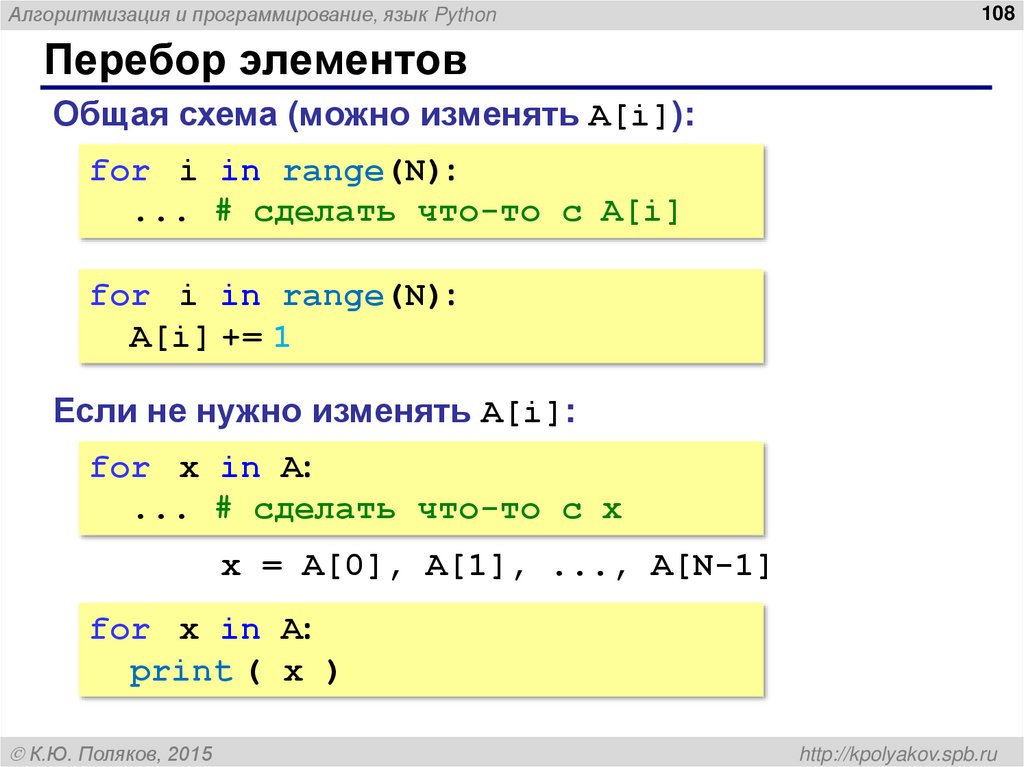 Алгоритмизация и программирование, язык Python

108

Перебор элементов

Общая схема (можно изменять A[i]):

for i in range(N):
  ... # сделать что-то с A[i]

for i in range(N):
  A[i] += 1

Если не нужно изменять A[i]:

for x in A:
  ... # сделать что-то с x

x = A[0], A[1], ..., A[N-1]

for x in A:
  print ( x )

© К.Ю. Поляков, 2015

http://kpolyakov.spb.ru